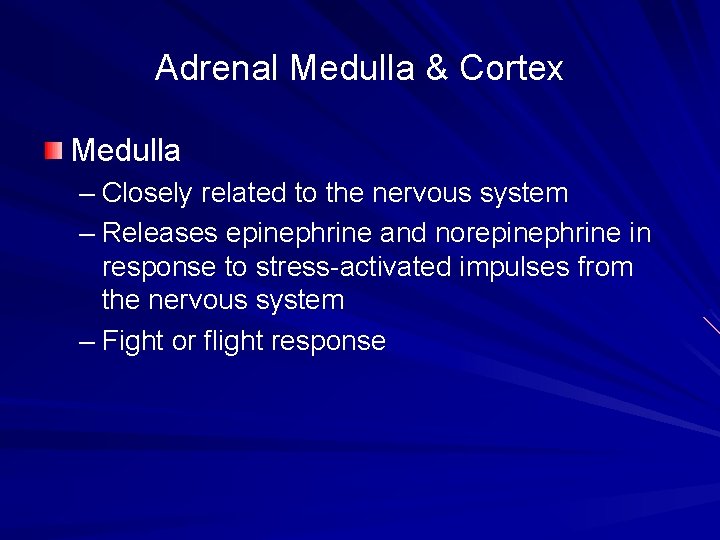 Adrenal Medulla & Cortex

Medulla

– Closely related to the nervous system

– Releases epinephrine and norepinephrine in response to stress-activated impulses from the nervous system

– Fight or flight response